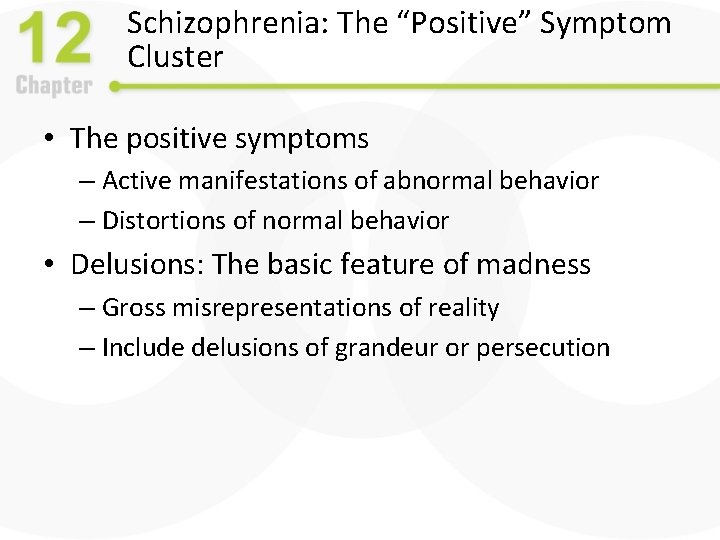 12
Chapter

Schizophrenia: The “Positive” Symptom Cluster

• The positive symptoms
– Active manifestations of abnormal behavior
– Distortions of normal behavior
• Delusions: The basic feature of madness
– Gross misrepresentations of reality
– Include delusions of grandeur or persecution